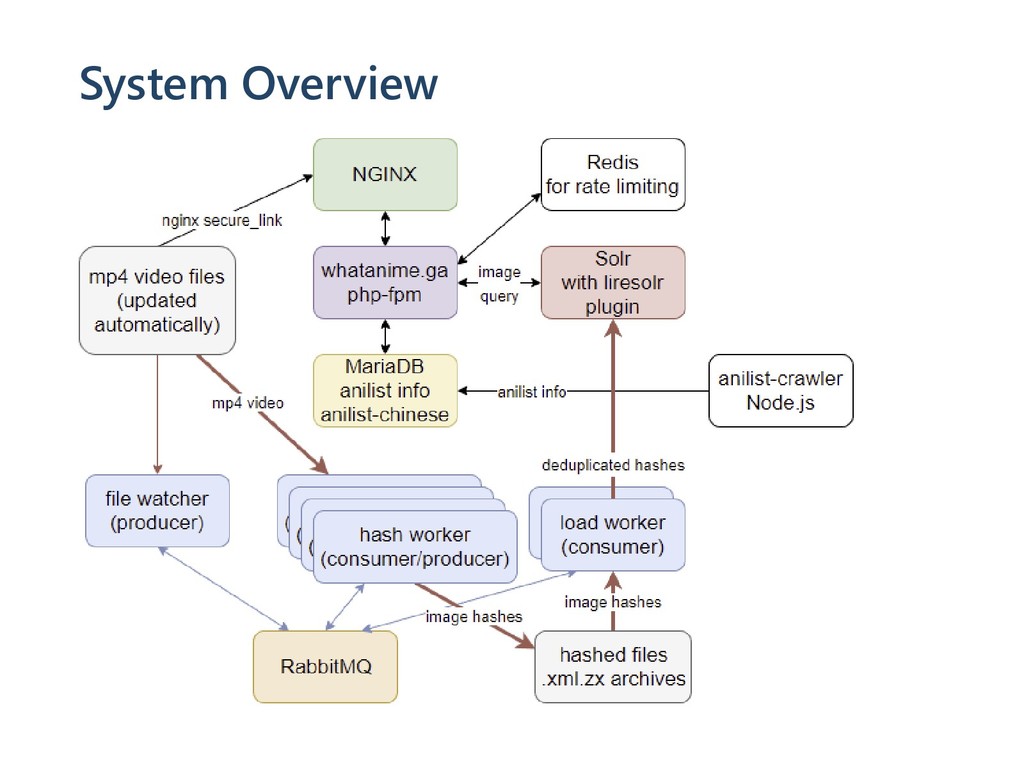 System Overview

NGINX

Redis for rate limiting

nginx secure_link

mp4 video files (updated automatically)

whatanime.ga php-fpm

image query

Solr with liresolr plugin

MariaDB anilist info anilist-chinese

anilist info

anilist-crawler Node.js

mp4 video

deduplicated hashes

file watcher (producer)

hash worker (consumer/producer)

load worker (consumer)

image hashes

image hashes

RabbitMQ

hashed files .xml.zx archives